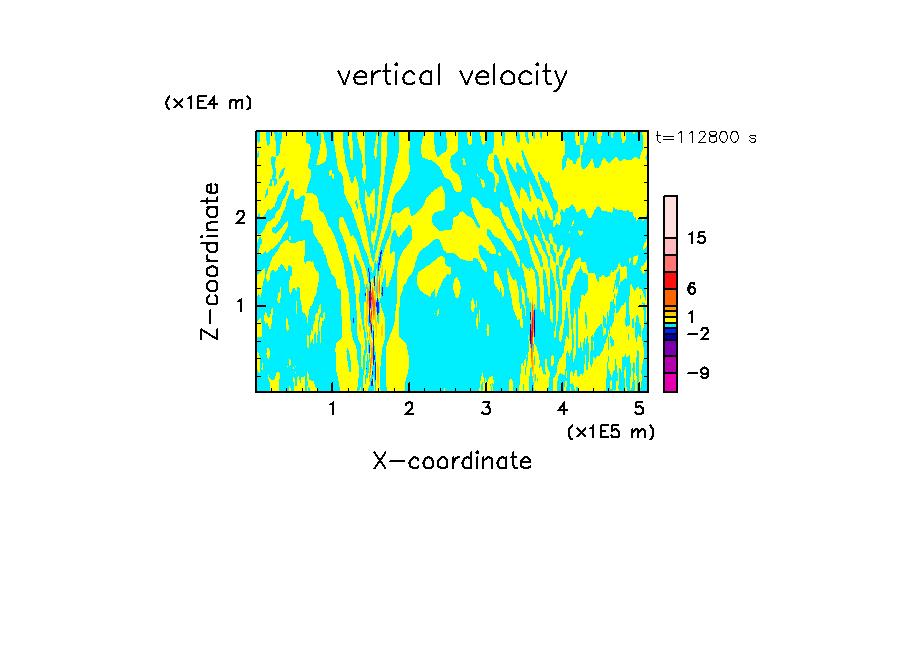 vertical velocity

(x1E4 m)

t=112800 s

Z-coordinate

2

1

15

6

1

−2

−9

1 2 3 4 5

(x1E5 m)

X-coordinate